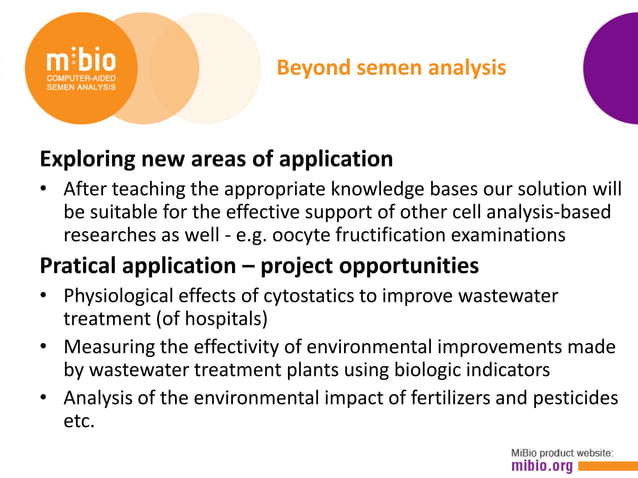 mibio
COMPUTER-AIDED
SEMEN ANALYSIS

Beyond semen analysis

Exploring new areas of application

• After teaching the appropriate knowledge bases our solution will be suitable for the effective support of other cell analysis-based researches as well - e.g. oocyte fructification examinations

Pratical application – project opportunities

• Physiological effects of cytostatics to improve wastewater treatment (of hospitals)

• Measuring the effectivity of environmental improvements made by wastewater treatment plants using biologic indicators

• Analysis of the environmental impact of fertilizers and pesticides etc.

MiBio product website:
mibio.org